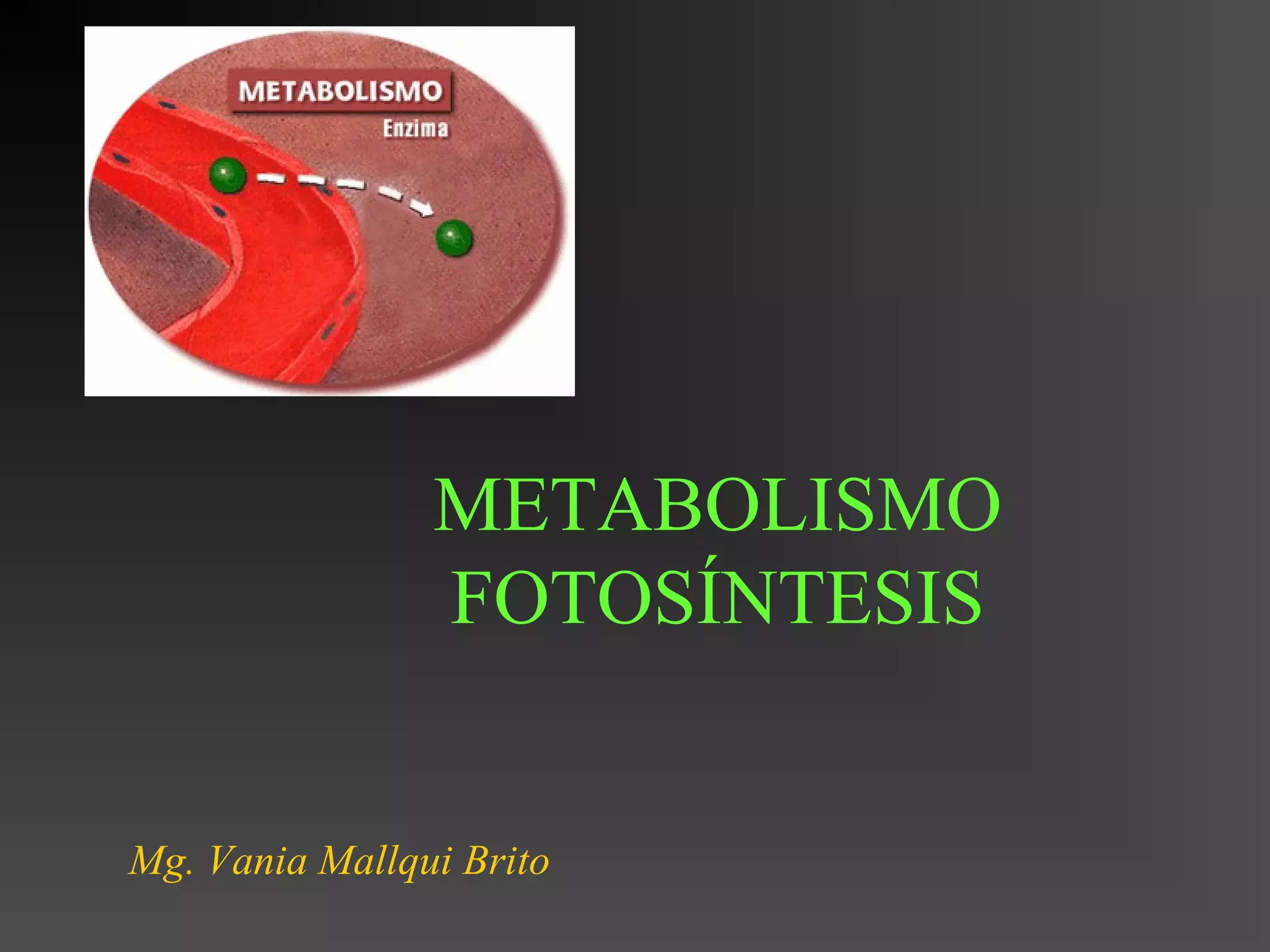 METABOLISMO
Enzima

METABOLISMO
FOTOSÍNTESIS

Mg. Vania Mallqui Brito